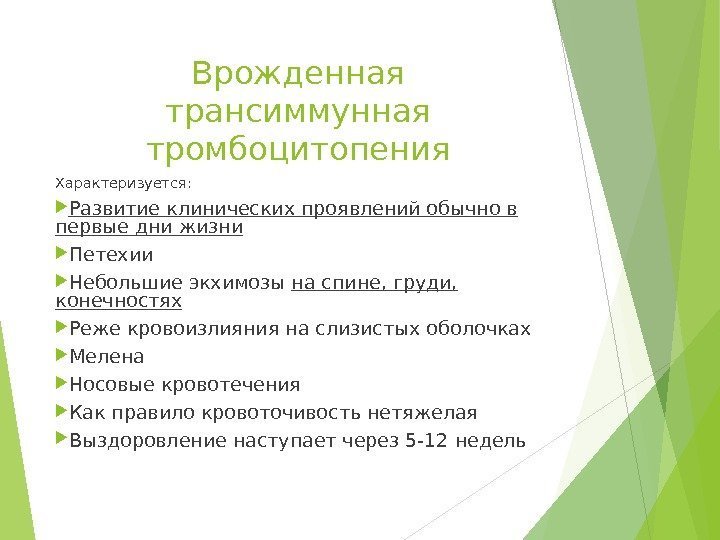 Врожденная трансиммунная тромбоцитопения

Характеризуется:

Развитие клинических проявлений обычно в первые дни жизни

Петехии

Небольшие экхимозы на спине, груди, конечностях

Реже кровоизлияния на слизистых оболочках

Мелена

Носовые кровотечения

Как правило кровоточивость нетяжелая

Выздоровление наступает через 5-12 недель